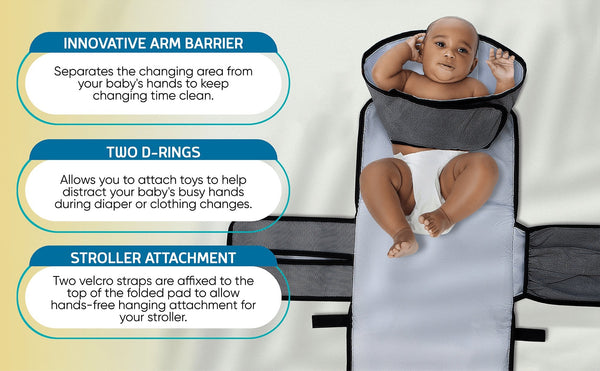 INNOVATIVE ARM BARRIER

Separates the changing area from your baby's hands to keep changing time clean.

TWO D-RINGS

Allows you to attach toys to help distract your baby's busy hands during diaper or clothing changes.

STROLLER ATTACHMENT

Two velcro straps are affixed to the top of the folded pad to allow hands-free hanging attachment for your stroller.